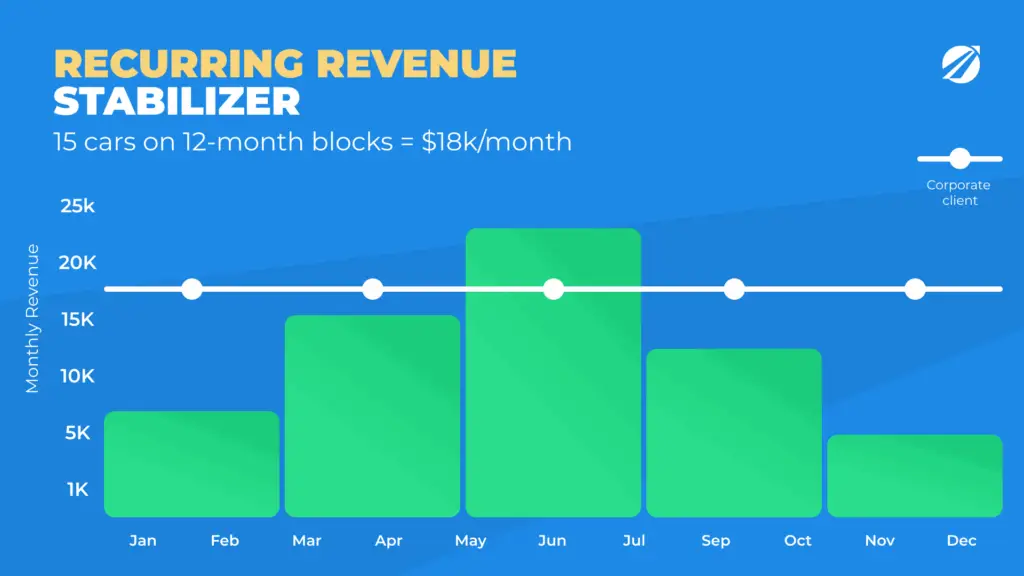 RECURRING REVENUE STABILIZER

15 cars on 12-month blocks = $18k/month

Corporate client

Monthly Revenue

25k
20K
15K
10K
5K
1K

Jan Feb Mar Apr May Jun Jul Sep Oct Nov Dec